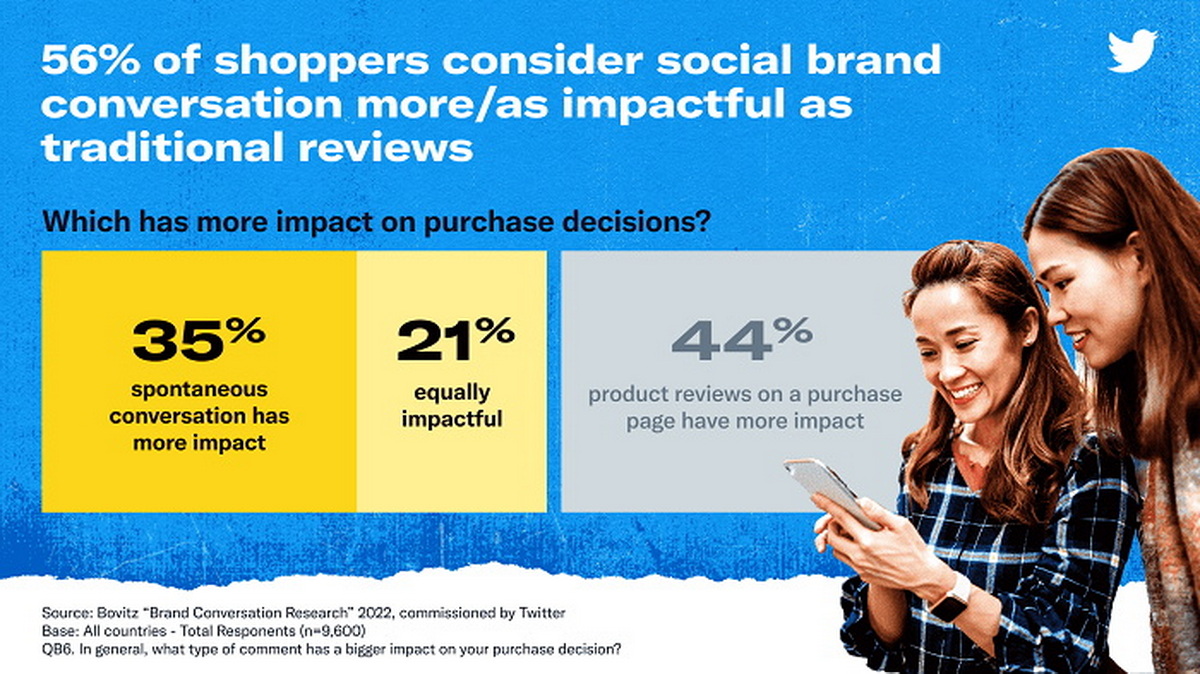 56% of shoppers consider social brand conversation more/as impactful as traditional reviews

Which has more impact on purchase decisions?

35%
spontaneous conversation has more impact

21%
equally impactful

44%
product reviews on a purchase page have more impact

Source: Bovitz "Brand Conversation Research" 2022, commissioned by Twitter
Base: All countries - Total Responents (n=9,600)
QB6. In general, what type of comment has a bigger impact on your purchase decision?